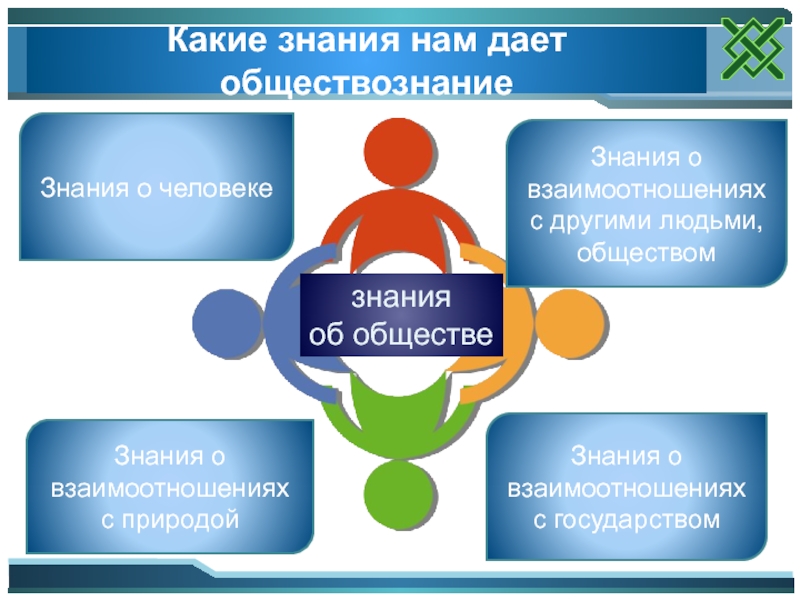 Какие знания нам дает обществознание

Знания о человеке

Знания о взаимоотношениях с другими людьми, обществом

знания об обществе

Знания о взаимоотношениях с природой

Знания о взаимоотношениях с государством